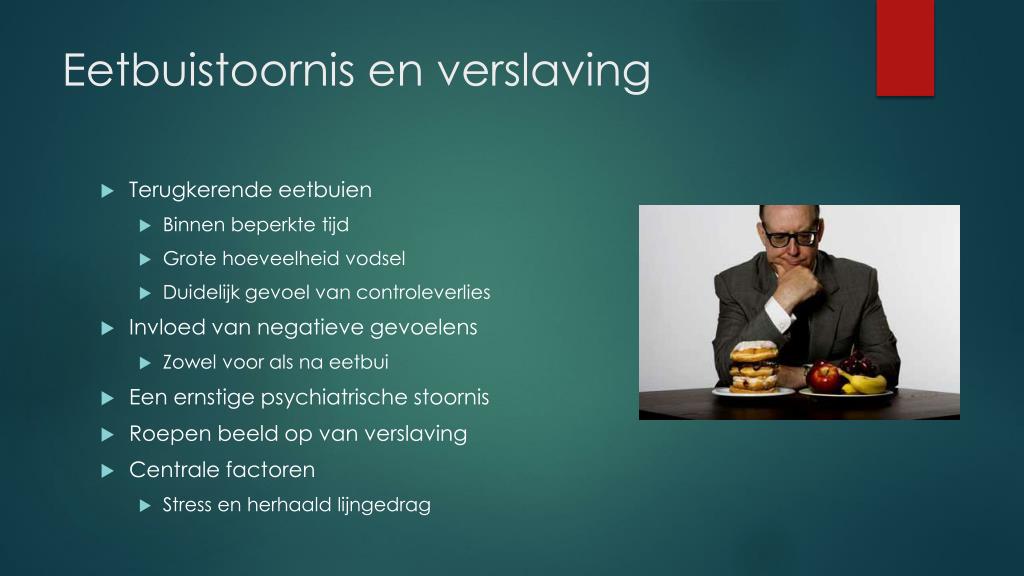 Eetbuistoornis en verslaving

Terugkerende eetbuien

Binnen beperkte tijd

Grote hoeveelheid vodsel

Duidelijk gevoel van controleverlies

Invloed van negatieve gevoelens

Zowel voor als na eetbui

Een ernstige psychiatrische stoornis

Roepen beeld op van verslaving

Centrale factoren

Stress en herhaald lijngedrag